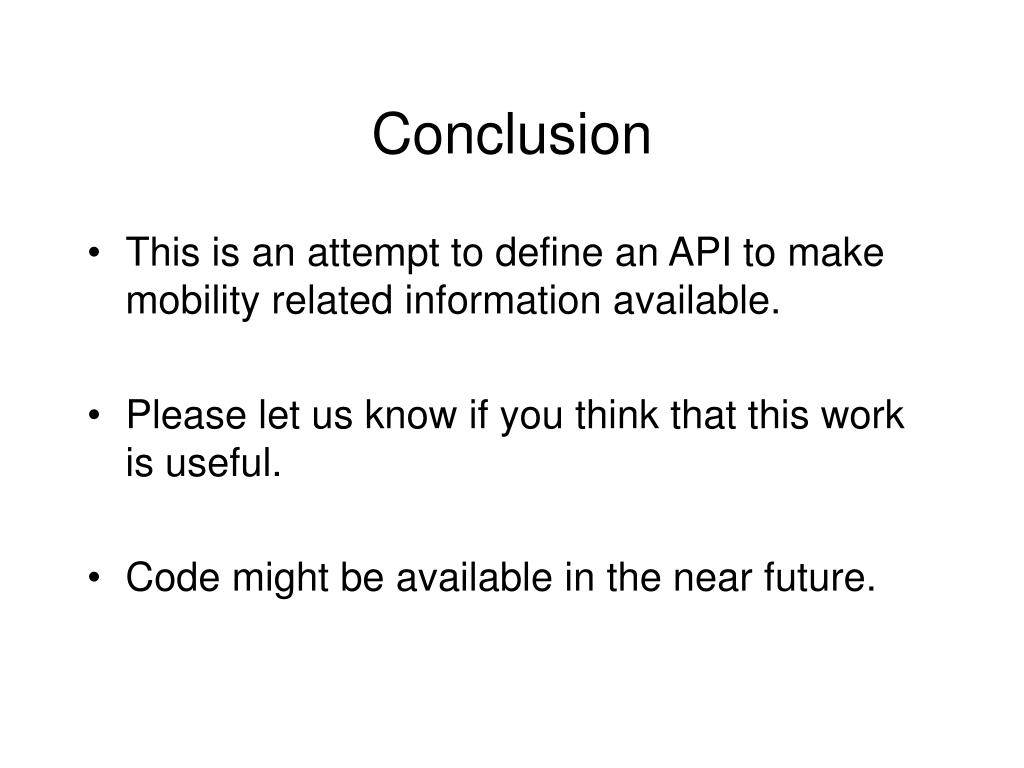 Conclusion

• This is an attempt to define an API to make mobility related information available.

• Please let us know if you think that this work is useful.

• Code might be available in the near future.